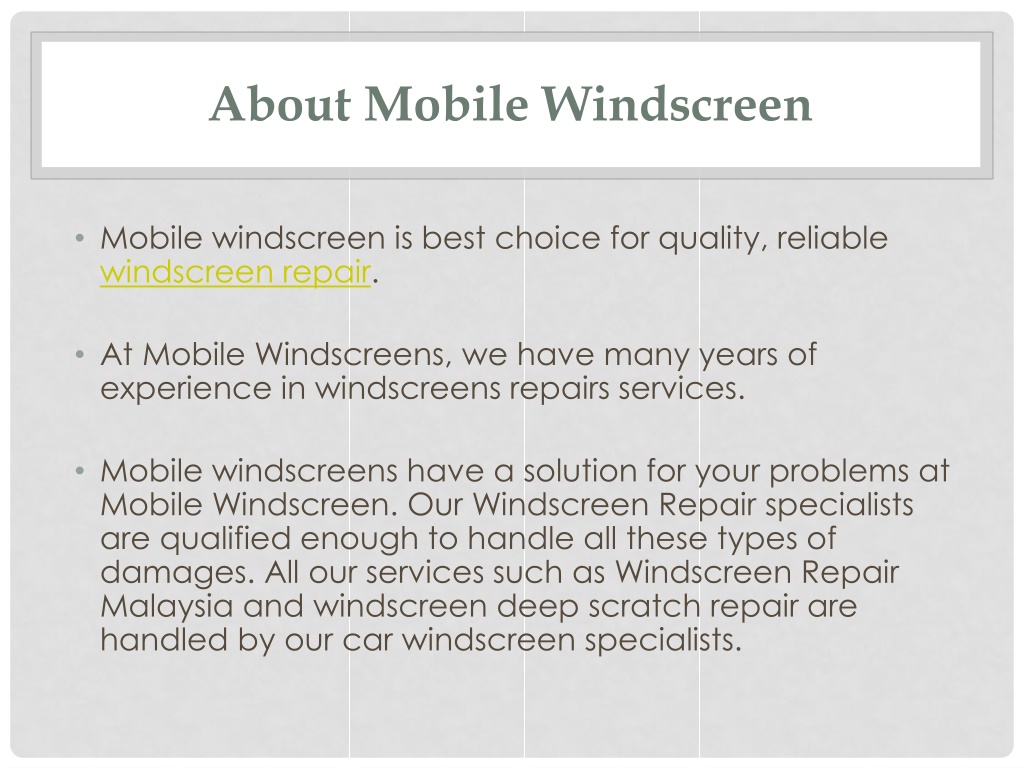 About Mobile Windscreen

• Mobile windscreen is best choice for quality, reliable windscreen repair.

• At Mobile Windscreens, we have many years of experience in windscreens repairs services.

• Mobile windscreens have a solution for your problems at Mobile Windscreen. Our Windscreen Repair specialists are qualified enough to handle all these types of damages. All our services such as Windscreen Repair Malaysia and windscreen deep scratch repair are handled by our car windscreen specialists.